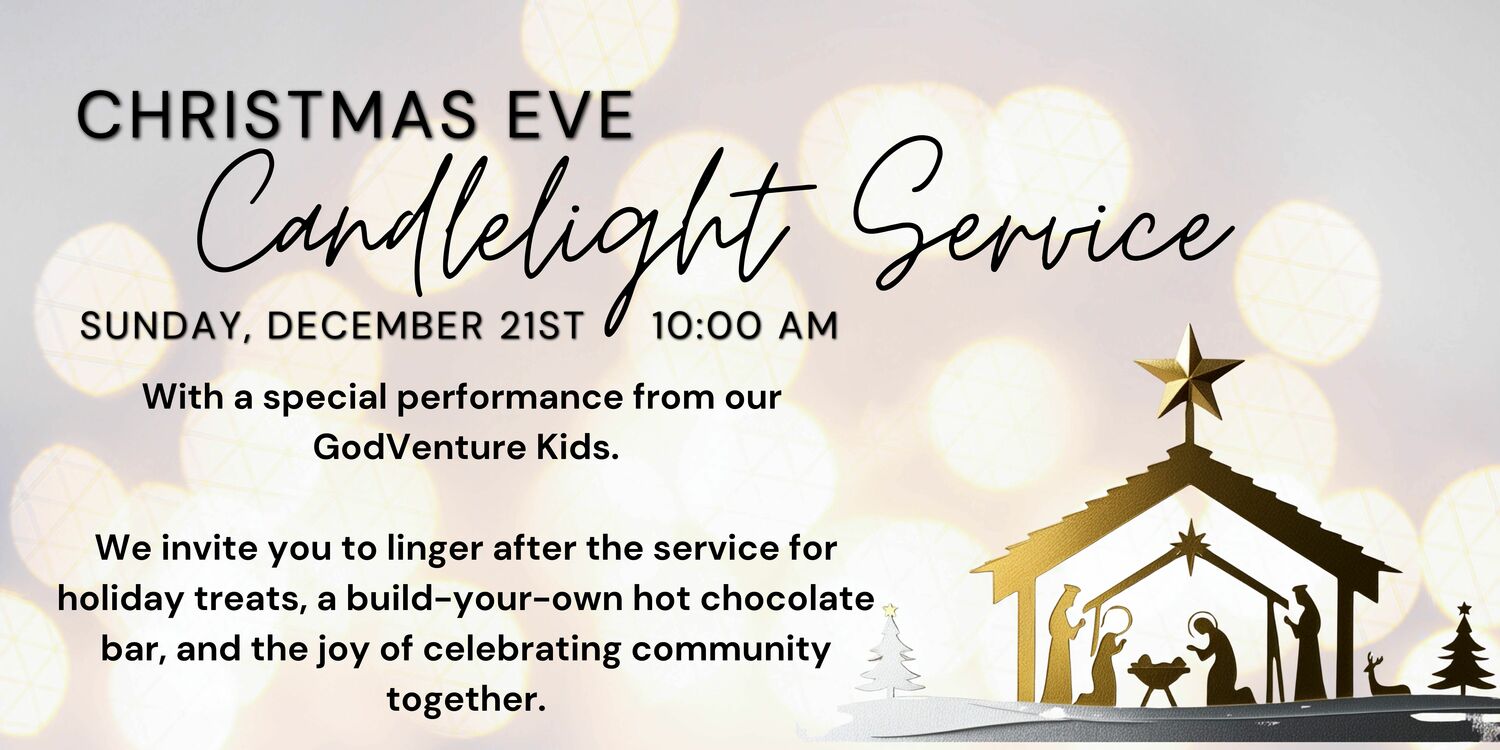 CHRISTMAS EVE
Candlelight Service

SUNDAY, DECEMBER 21ST 10:00 AM

With a special performance from our GodVenture Kids.

We invite you to linger after the service for holiday treats, a build-your-own hot chocolate bar, and the joy of celebrating community together.